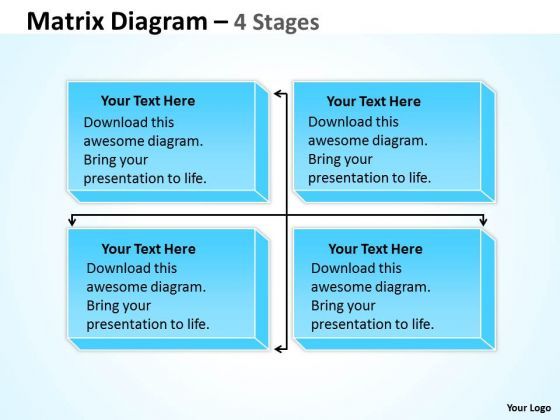 Matrix Diagram – 4 Stages

Your Text Here
Download this awesome diagram. Bring your presentation to life.

Your Text Here
Download this awesome diagram. Bring your presentation to life.

Your Text Here
Download this awesome diagram. Bring your presentation to life.

Your Text Here
Download this awesome diagram. Bring your presentation to life.

Your Logo